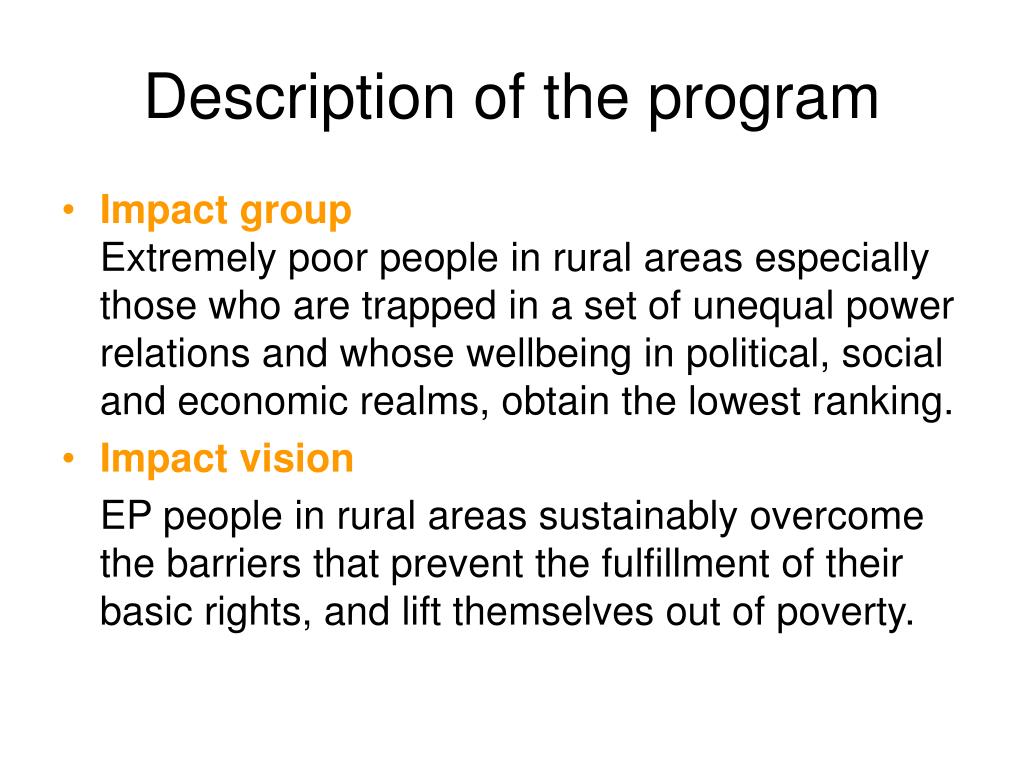 Description of the program

• Impact group
Extremely poor people in rural areas especially those who are trapped in a set of unequal power relations and whose wellbeing in political, social and economic realms, obtain the lowest ranking.

• Impact vision
EP people in rural areas sustainably overcome the barriers that prevent the fulfillment of their basic rights, and lift themselves out of poverty.